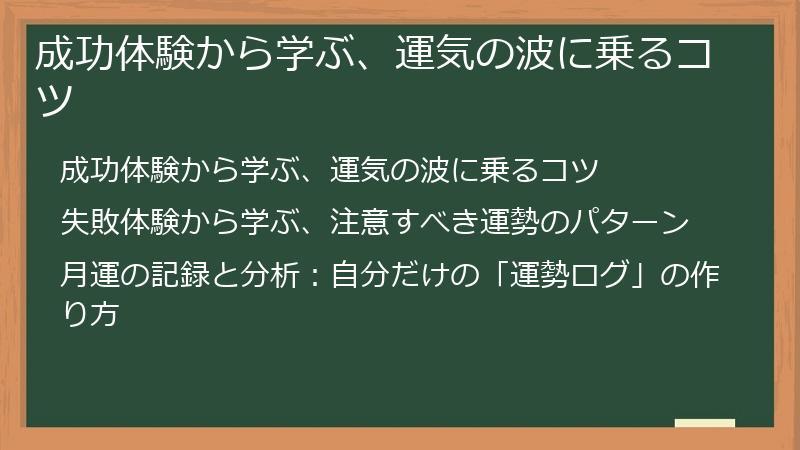 成功体験から学ぶ、運気の波に乗るコツ

成功体験から学ぶ、運気の波に乗るコツ

失敗体験から学ぶ、注意すべき運勢のパターン

月運の記録と分析：自分だけの「運勢ログ」の作り方